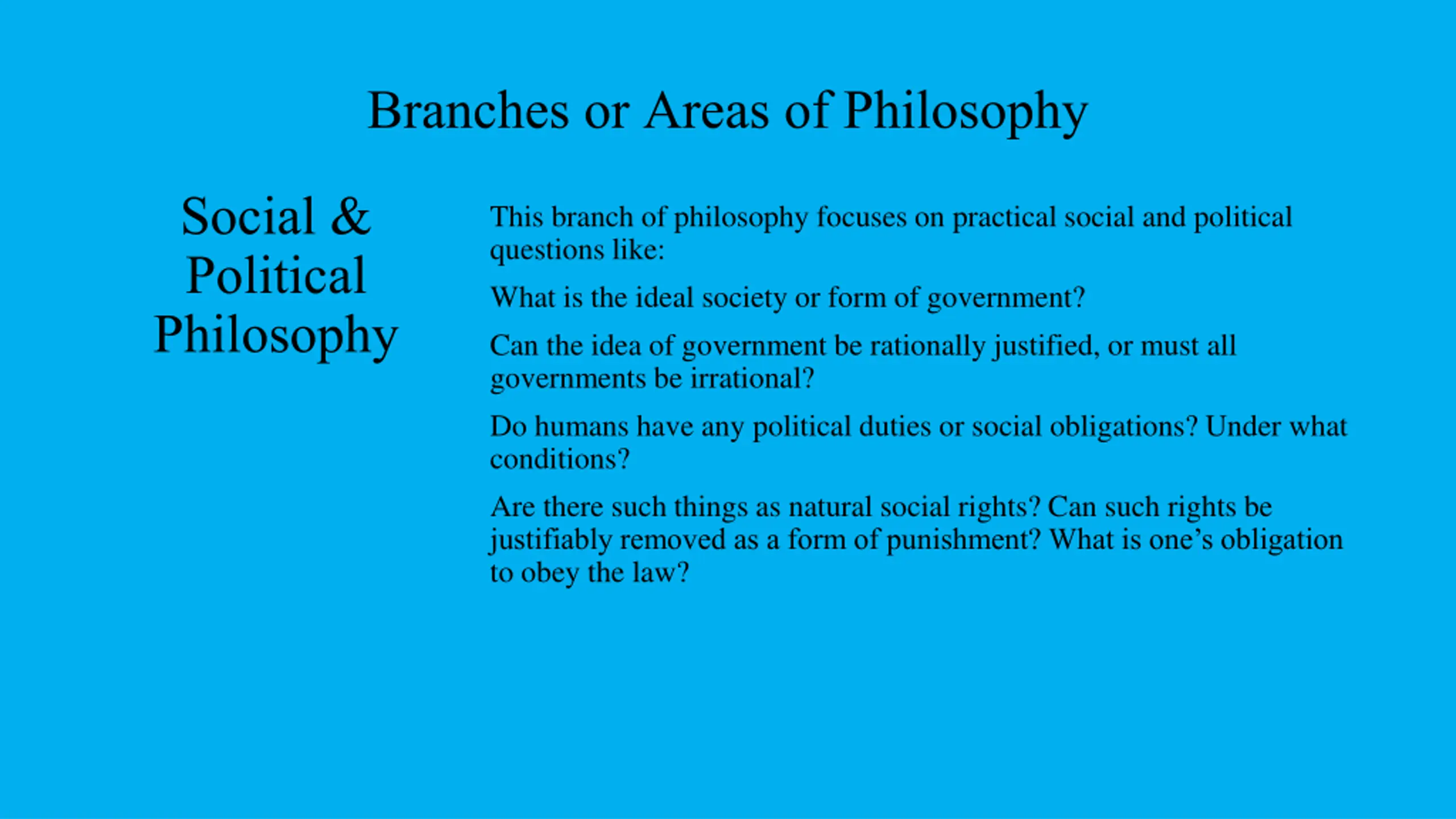 Branches or Areas of Philosophy

Social & Political Philosophy

This branch of philosophy focuses on practical social and political questions like:

What is the ideal society or form of government?

Can the idea of government be rationally justified, or must all governments be irrational?

Do humans have any political duties or social obligations? Under what conditions?

Are there such things as natural social rights? Can such rights be justifiably removed as a form of punishment? What is one’s obligation to obey the law?